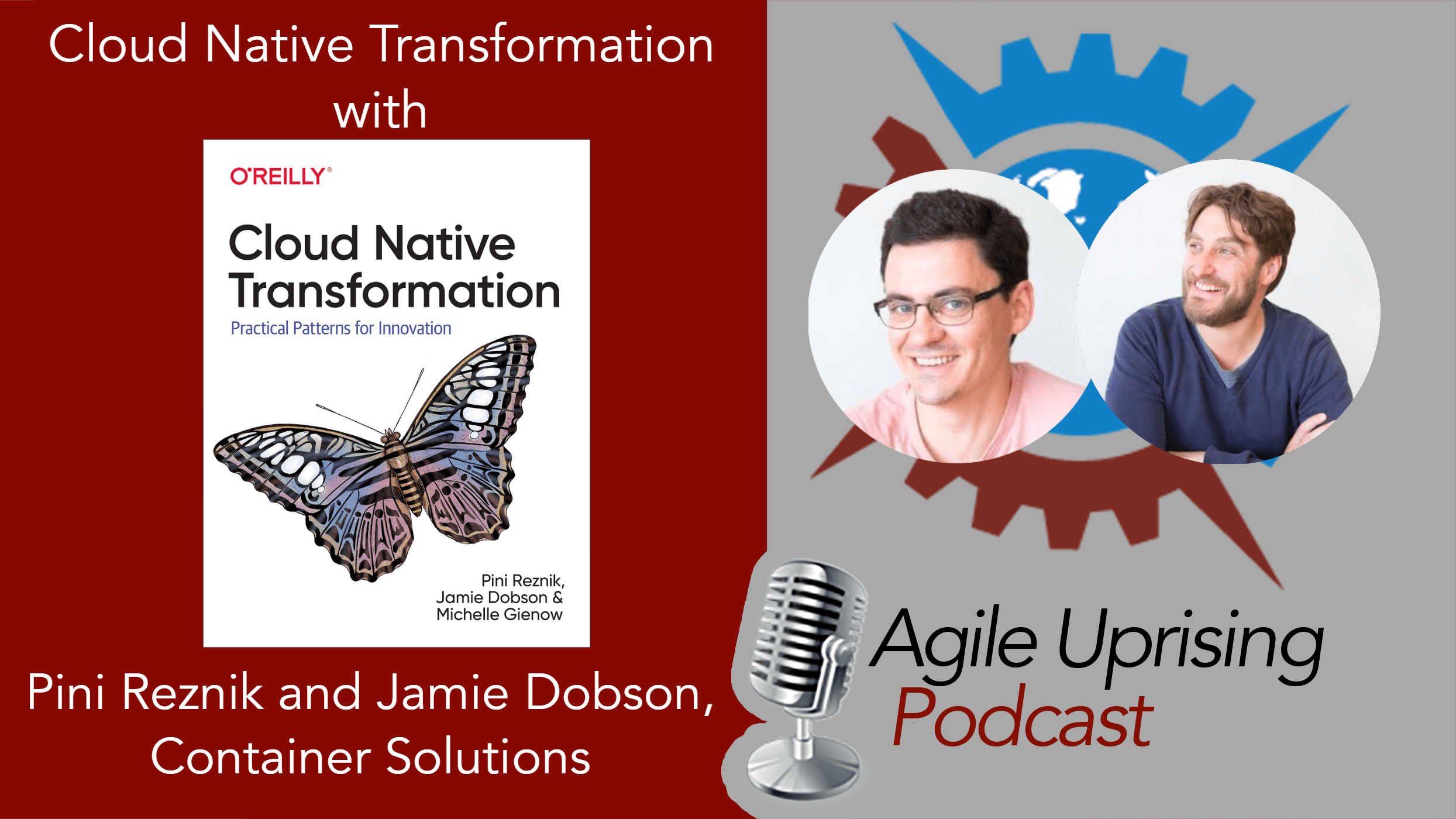 Cloud Native Transformation with

O'REILLY®

Cloud Native Transformation

Practical Patterns for Innovation

Pini Reznik, Jamie Dobson & Michelle Gienow

Pini Reznik and Jamie Dobson, Container Solutions

Agile Uprising Podcast